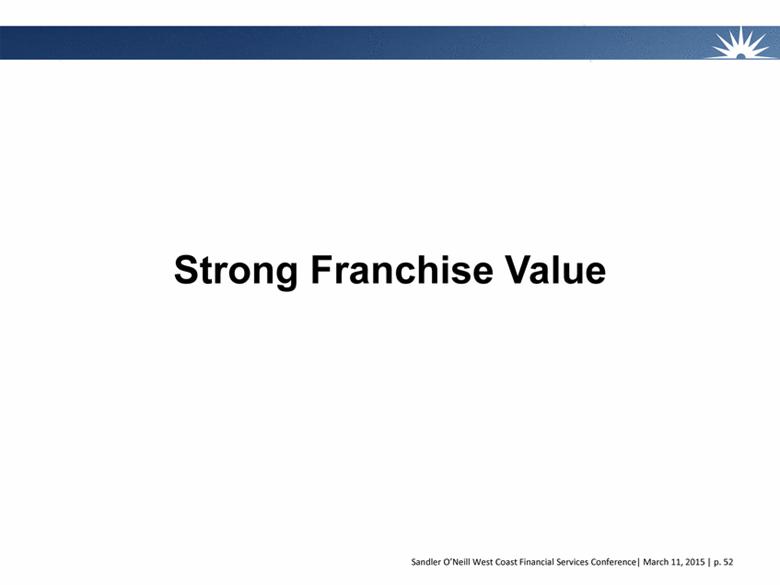 Strong Franchise Value

Sandler O'Neill West Coast Financial Services Conference| March 11, 2015 | p. 52